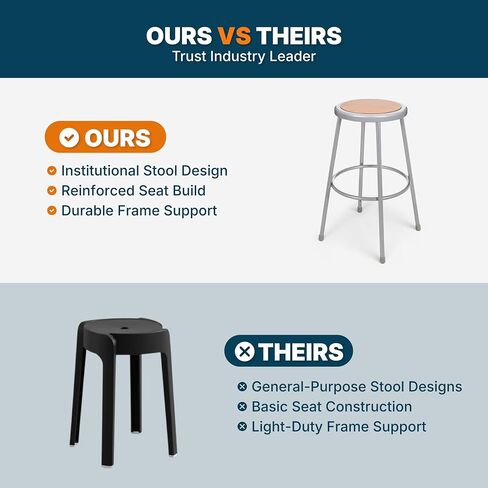 OURS VS THEIRS
Trust Industry Leader

OURS
Institutional Stool Design
Reinforced Seat Build
Durable Frame Support

THEIRS
General-Purpose Stool Designs
Basic Seat Construction
Light-Duty Frame Support